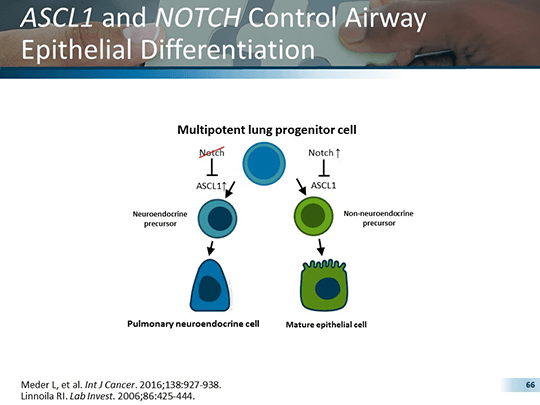 ASCL1 and NOTCH Control Airway Epithelial Differentiation

Multipotent lung progenitor cell

Notch

ASCL1↑

Notch ↑

ASCL1

Neuroendocrine precursor

Non-neuroendocrine precursor

Pulmonary neuroendocrine cell

Mature epithelial cell

Meder L, et al. Int J Cancer. 2016;138:927-938.
Linnoila RI. Lab Invest. 2006;86:425-444.

66